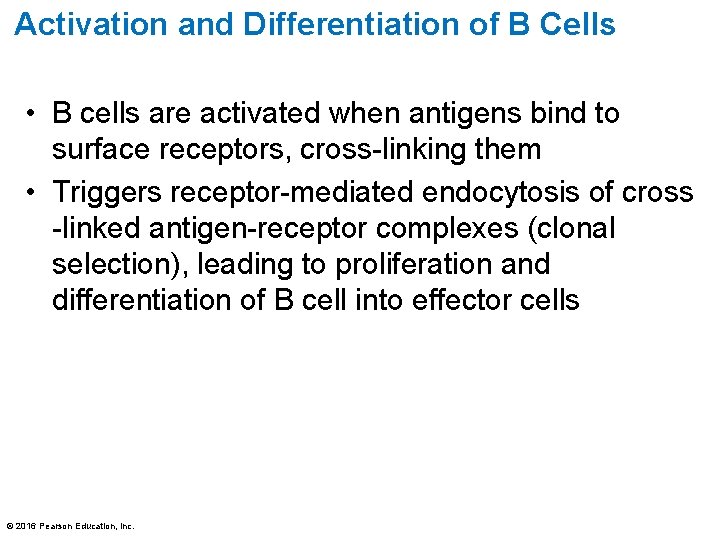 Activation and Differentiation of B Cells

• B cells are activated when antigens bind to surface receptors, cross-linking them

• Triggers receptor-mediated endocytosis of cross -linked antigen-receptor complexes (clonal selection), leading to proliferation and differentiation of B cell into effector cells

© 2016 Pearson Education, Inc.